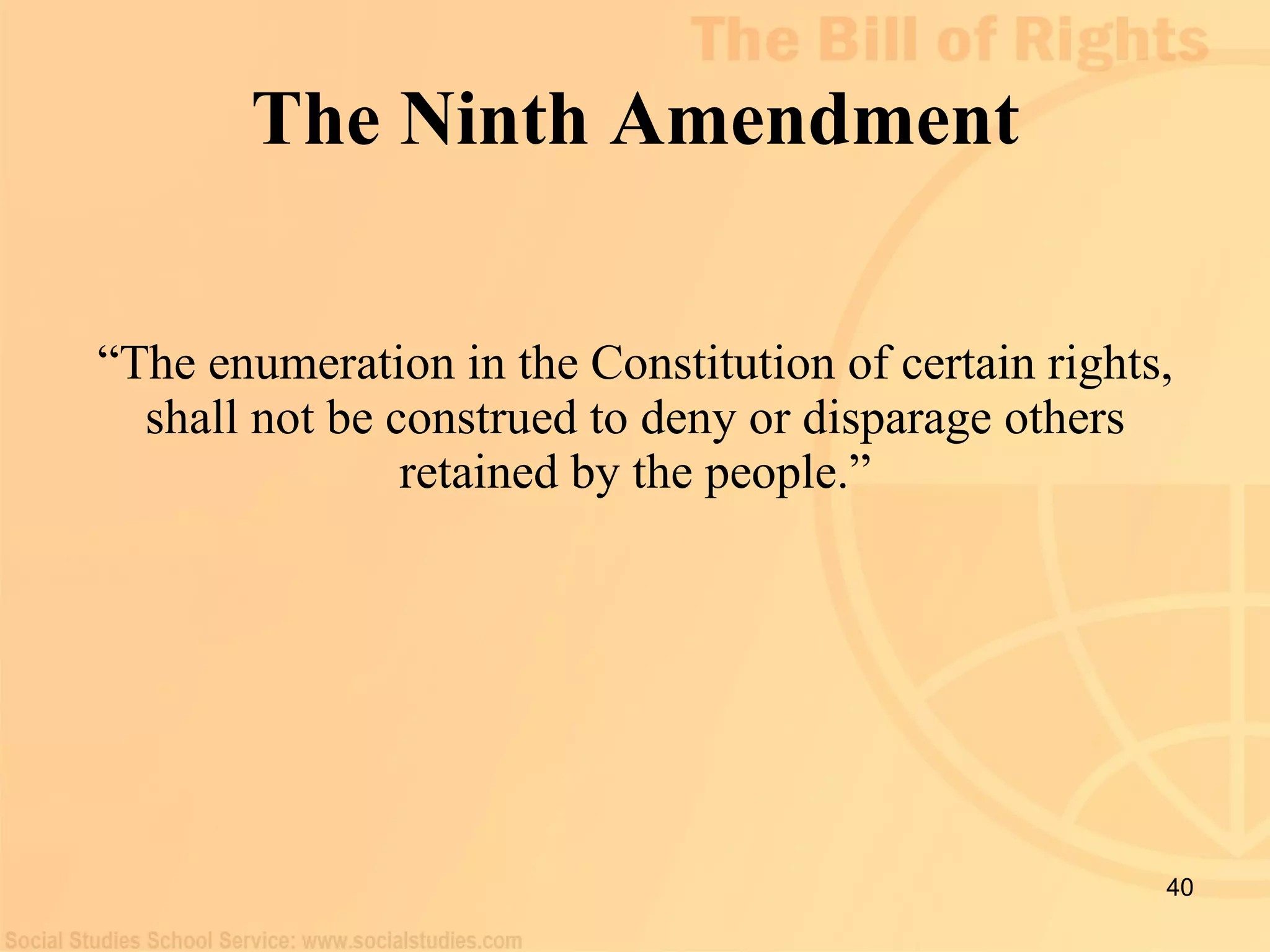 The Bill of Rights

The Ninth Amendment

“The enumeration in the Constitution of certain rights, shall not be construed to deny or disparage others retained by the people.”

40

Social Studies School Service: www.socialstudies.com